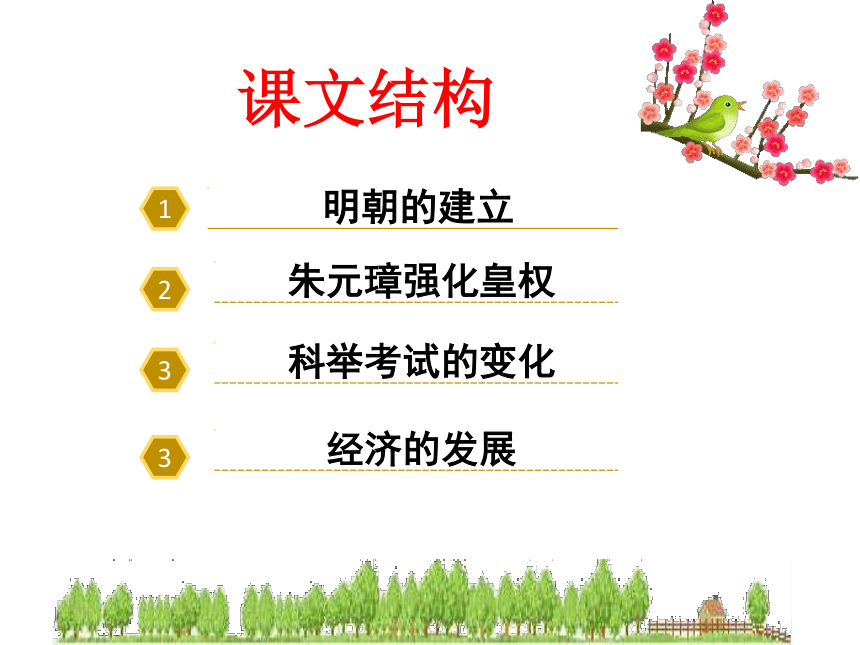 课文结构

1 明朝的建立

2 朱元璋强化皇权

3 科举考试的变化

3 经济的发展